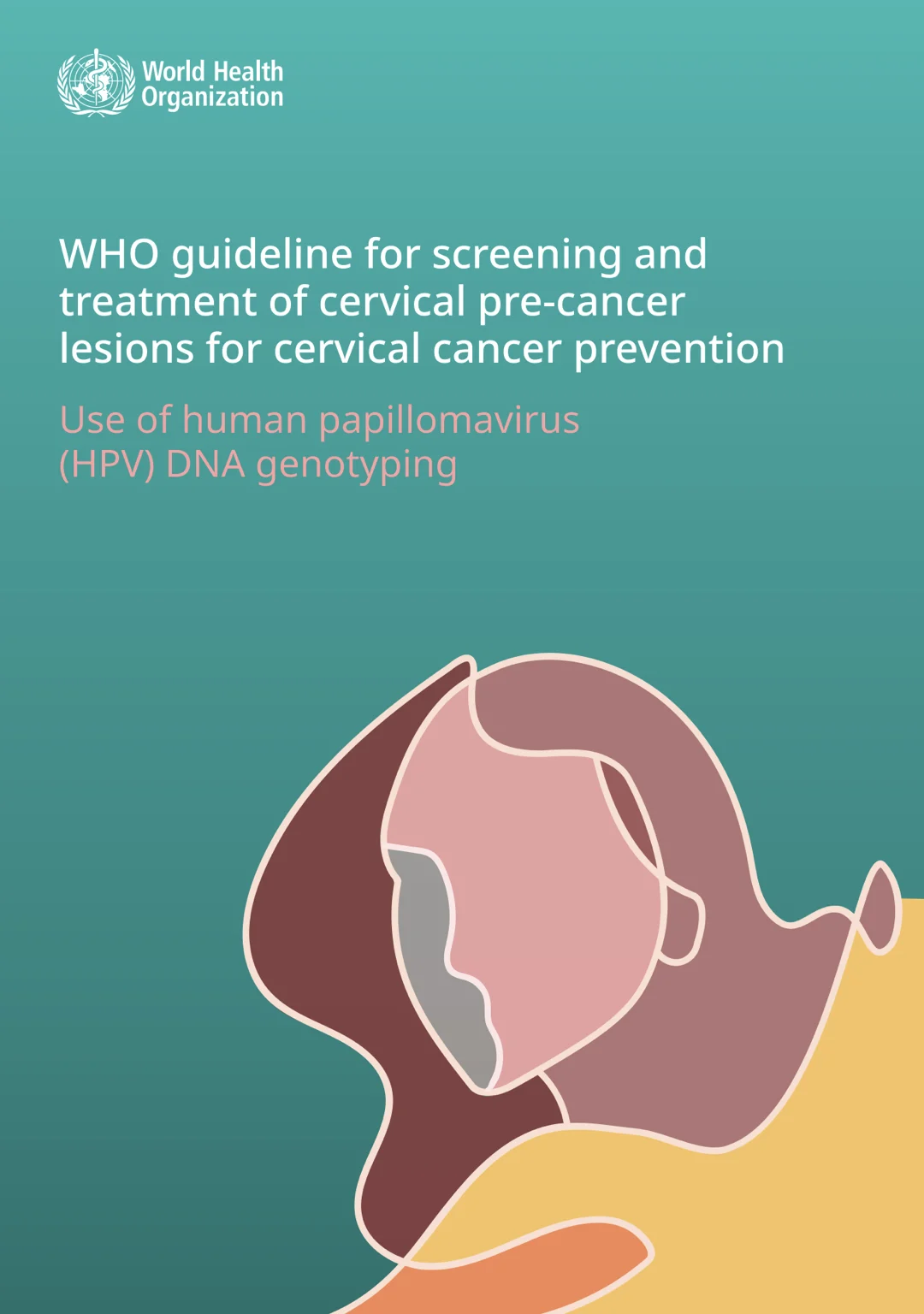 World Health Organization

WHO guideline for screening and treatment of cervical pre-cancer lesions for cervical cancer prevention

Use of human papillomavirus (HPV) DNA genotyping